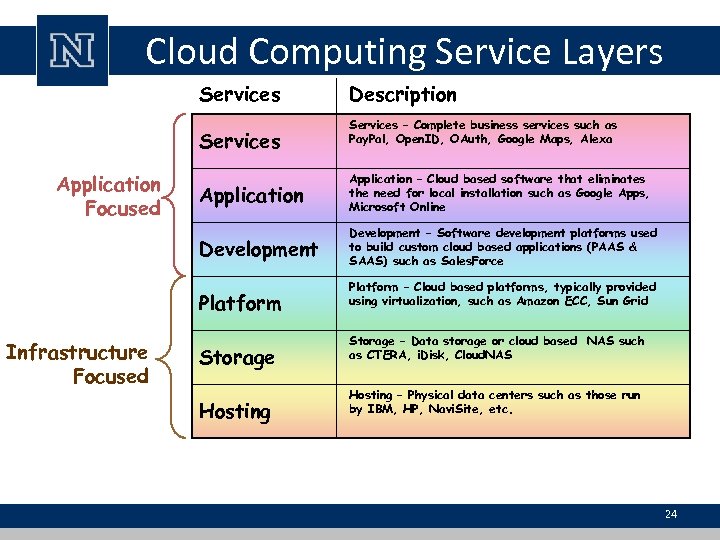 N

Cloud Computing Service Layers

Application Focused

Infrastructure Focused

| Services | Description |
|---|---|
| Services | Services – Complete business services such as PayPal, OpenID, OAuth, Google Maps, Alexa |
| Application | Application – Cloud based software that eliminates the need for local installation such as Google Apps, Microsoft Online |
| Development | Development – Software development platforms used to build custom cloud based applications (PAAS & SAAS) such as SalesForce |
| Platform | Platform – Cloud based platforms, typically provided using virtualization, such as Amazon ECC, Sun Grid |
| Storage | Storage – Data storage or cloud based NAS such as CTERA, iDisk, CloudNAS |
| Hosting | Hosting – Physical data centers such as those run by IBM, HP, NaviSite, etc. |

24